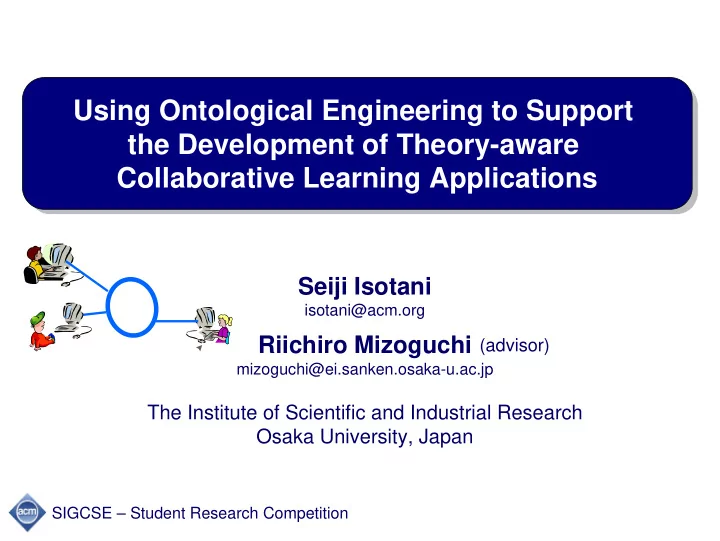 Using Ontological Engineering to Support the Development of Theory-aware Collaborative Learning Applications

Seiji Isotani
isotani@acm.org

Riichiro Mizoguchi (advisor)
mizoguchi@ei.sanken.osaka-u.ac.jp

The Institute of Scientific and Industrial Research
Osaka University, Japan

acm

SIGCSE – Student Research Competition